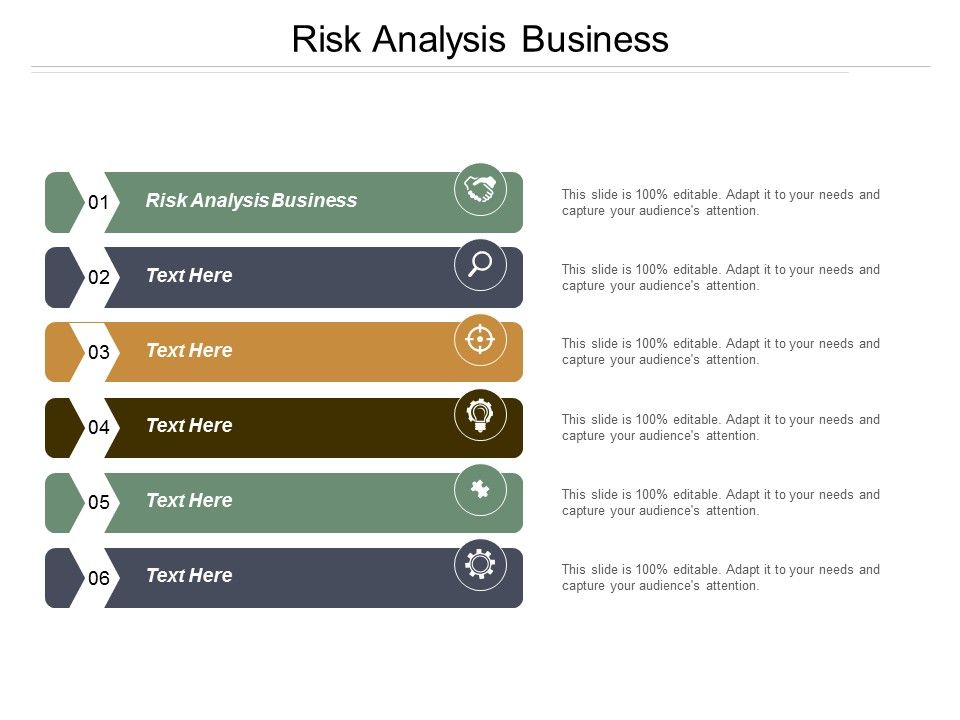 Risk Analysis Business

01 Risk Analysis Business

This slide is 100% editable. Adapt it to your needs and capture your audience's attention.

02 Text Here

This slide is 100% editable. Adapt it to your needs and capture your audience's attention.

03 Text Here

This slide is 100% editable. Adapt it to your needs and capture your audience's attention.

04 Text Here

This slide is 100% editable. Adapt it to your needs and capture your audience's attention.

05 Text Here

This slide is 100% editable. Adapt it to your needs and capture your audience's attention.

06 Text Here

This slide is 100% editable. Adapt it to your needs and capture your audience's attention.